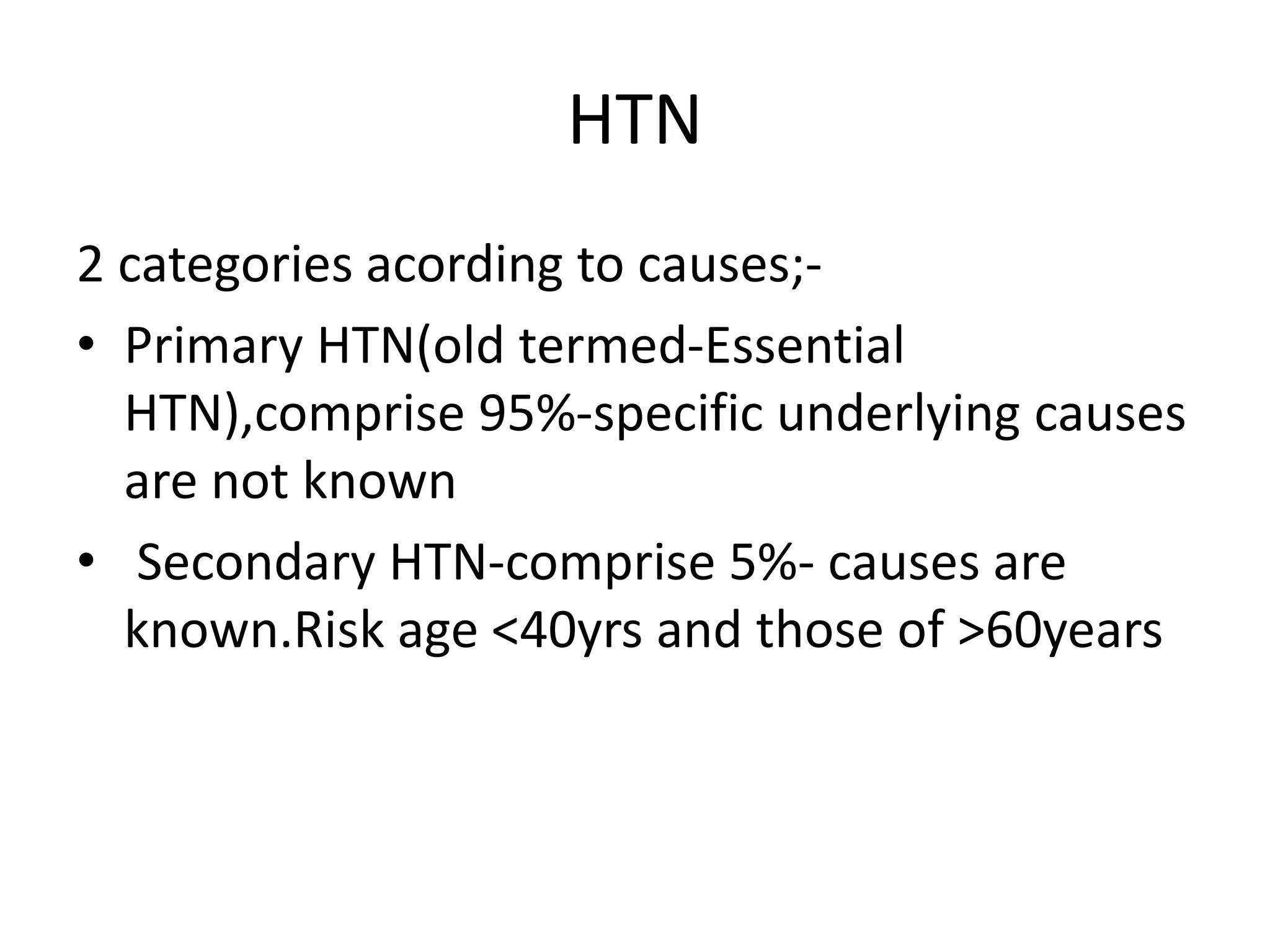 HTN

2 categories acording to causes;-

• Primary HTN(old termed-Essential HTN),comprise 95%-specific underlying causes are not known

• Secondary HTN-comprise 5%- causes are known.Risk age <40yrs and those of >60years